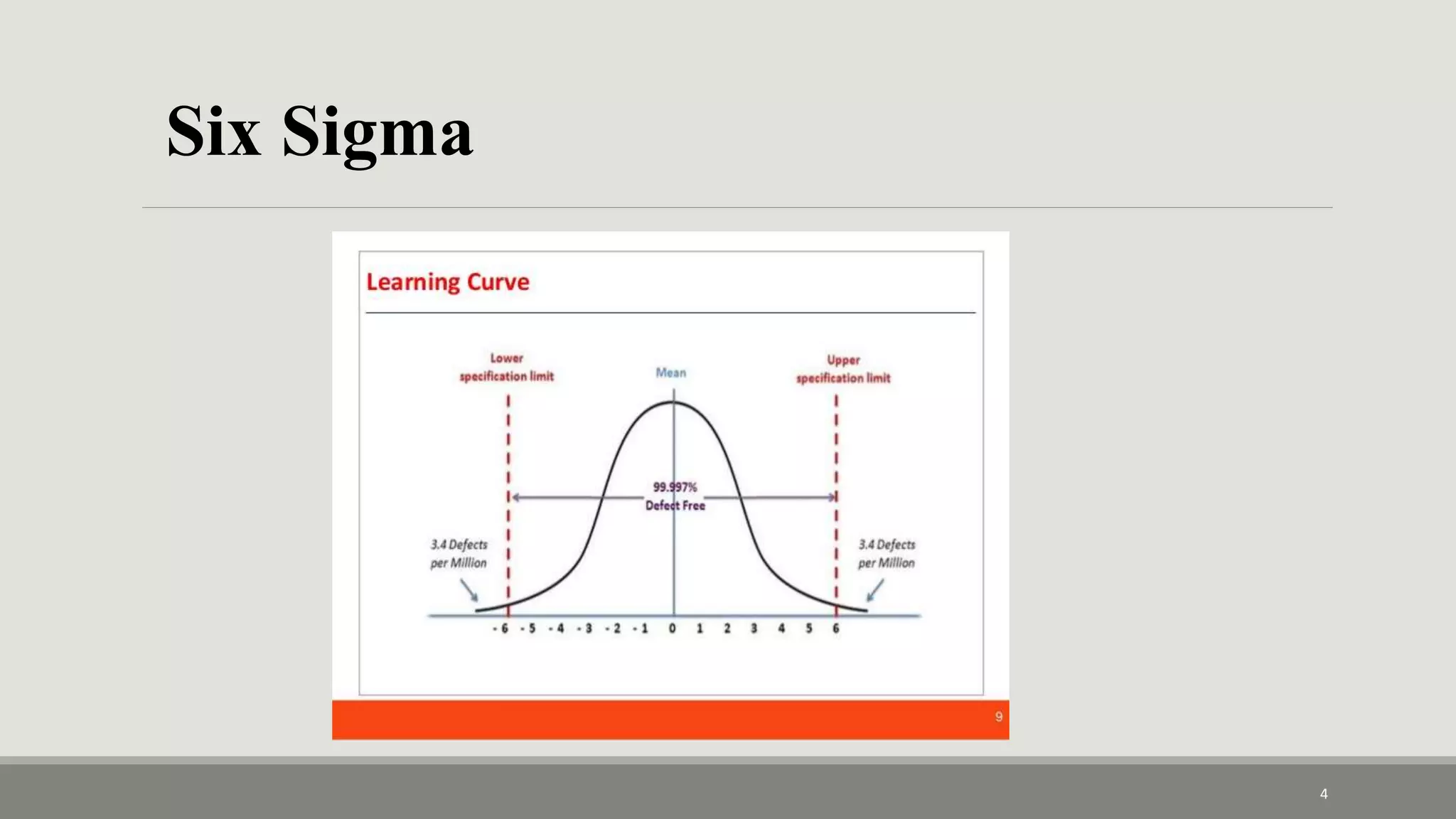 Six Sigma

Learning Curve

Lower specification limit

Mean

Upper specification limit

99.997%
Defect Free

3.4 Defects per Million

3.4 Defects per Million

-6 -5 -4 -3 -2 -1 0 1 2 3 4 5 6

9

4